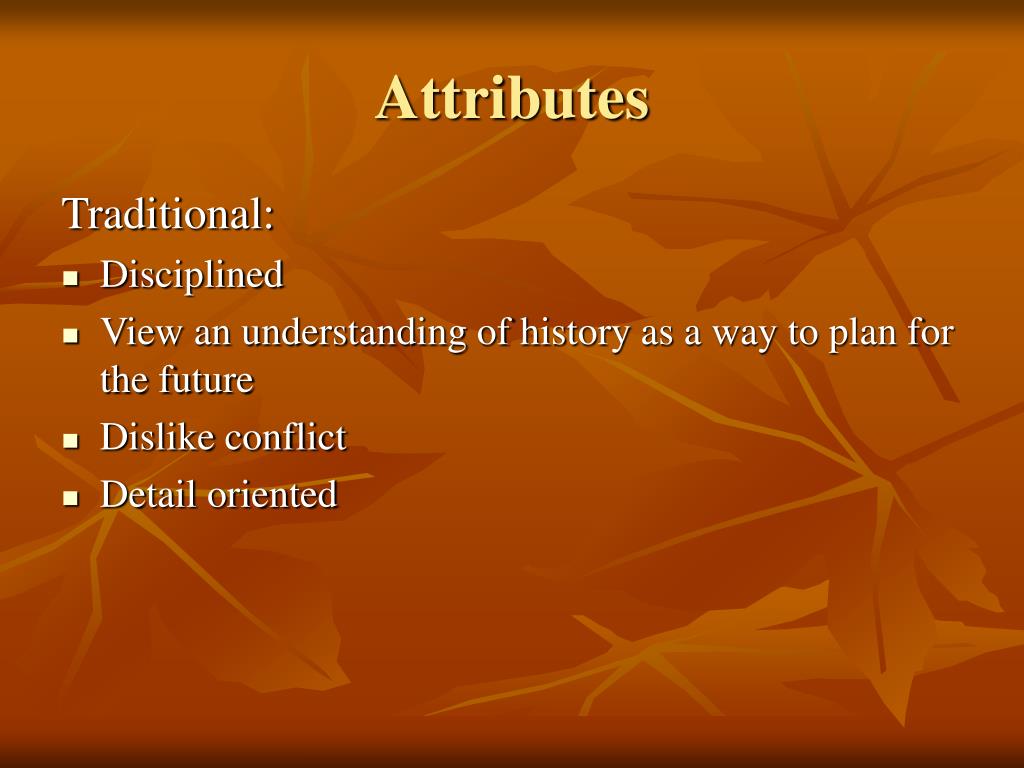 Attributes

Traditional:

- Disciplined
- View an understanding of history as a way to plan for the future
- Dislike conflict
- Detail oriented